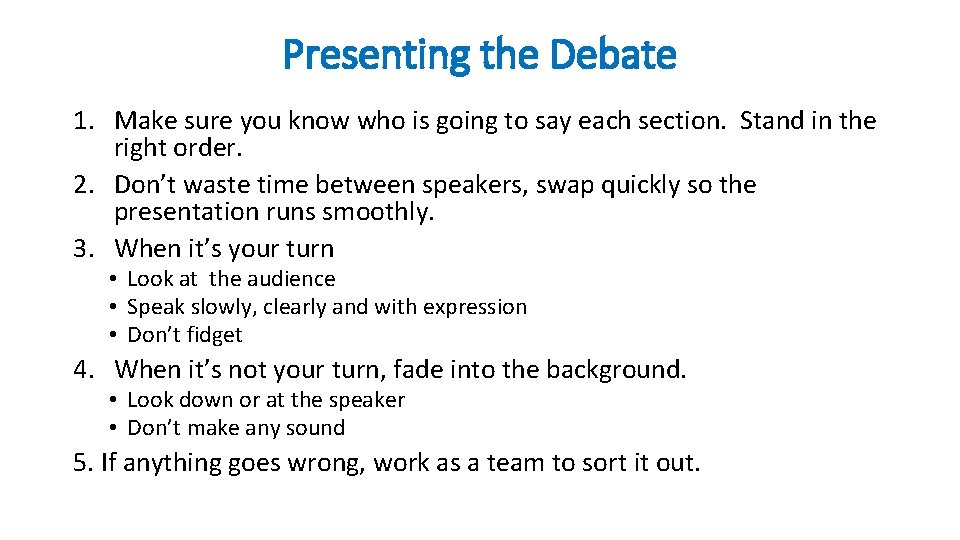 Presenting the Debate

1. Make sure you know who is going to say each section. Stand in the right order.
2. Don’t waste time between speakers, swap quickly so the presentation runs smoothly.
3. When it’s your turn
• Look at the audience
• Speak slowly, clearly and with expression
• Don’t fidget
4. When it’s not your turn, fade into the background.
• Look down or at the speaker
• Don’t make any sound

5. If anything goes wrong, work as a team to sort it out.